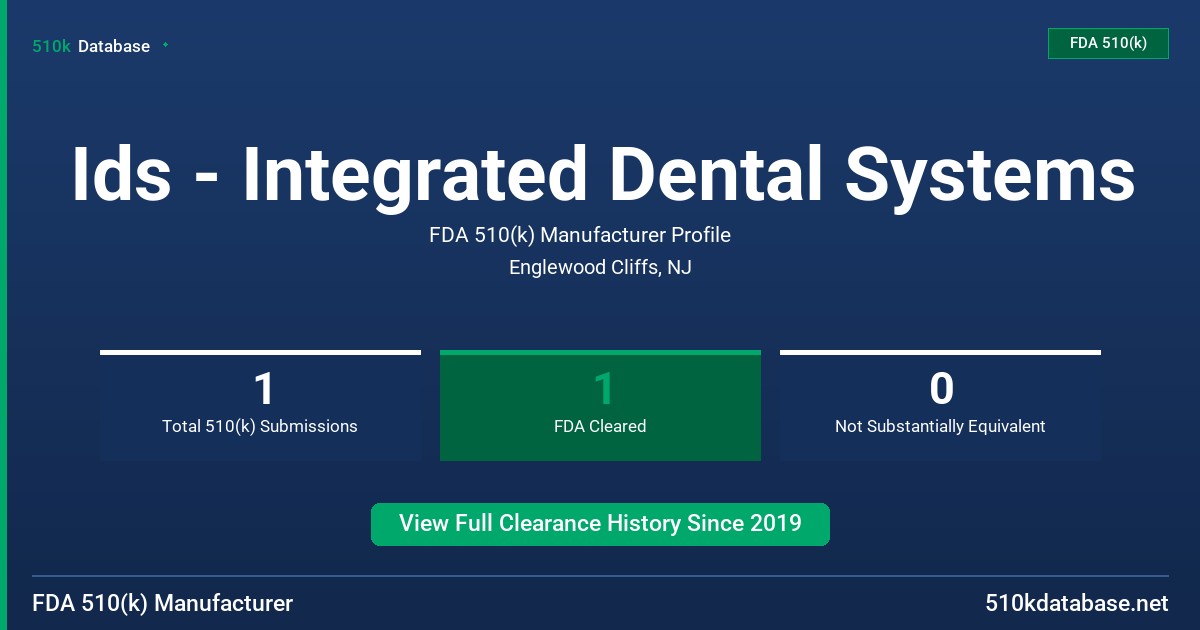 510k Database

FDA 510(k)

Ids - Integrated Dental Systems

FDA 510(k) Manufacturer Profile

Englewood Cliffs, NJ

1
Total 510(k) Submissions

1
FDA Cleared

0
Not Substantially Equivalent

View Full Clearance History Since 2019

FDA 510(k) Manufacturer

510kdatabase.net